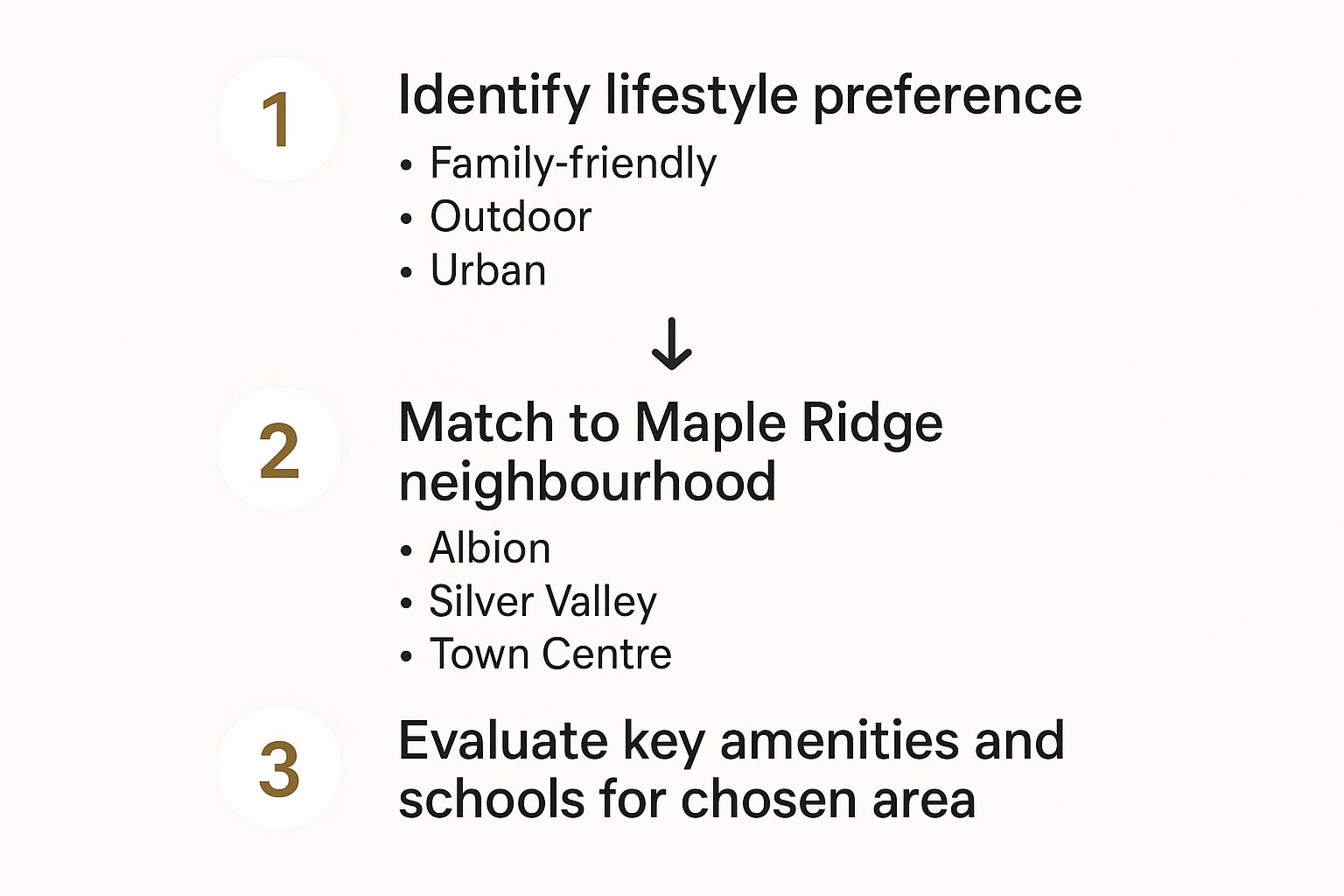 1

Identify lifestyle preference

• Family-friendly
• Outdoor
• Urban

↓

2

Match to Maple Ridge neighbourhood

• Albion
• Silver Valley
• Town Centre

3

Evaluate key amenities and schools for chosen area